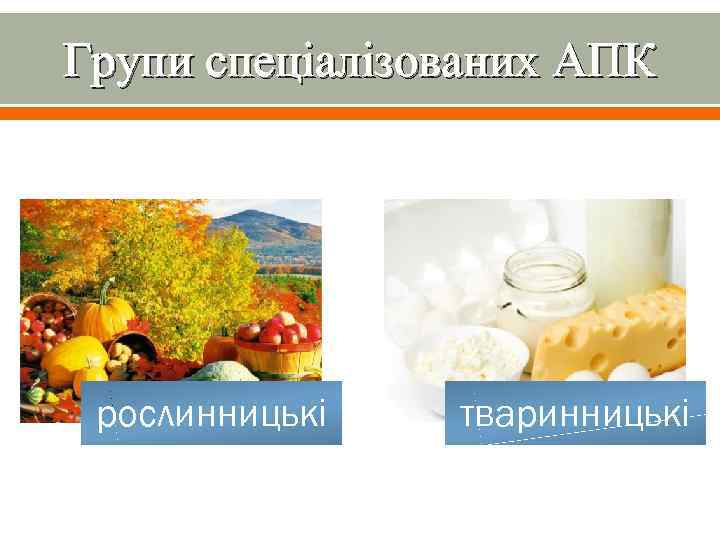 Групи спеціалізованих АПК

рослинницькі

тваринницькі